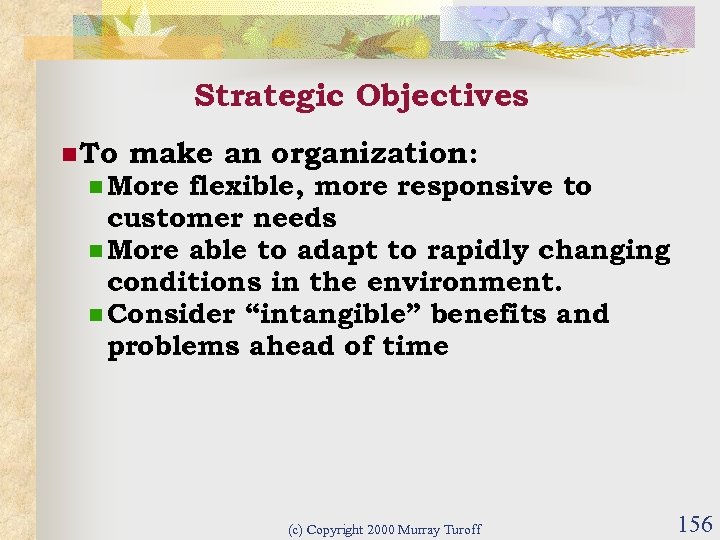 Strategic Objectives

To make an organization:

More flexible, more responsive to customer needs

More able to adapt to rapidly changing conditions in the environment.

Consider “intangible” benefits and problems ahead of time

(c) Copyright 2000 Murray Turoff

156